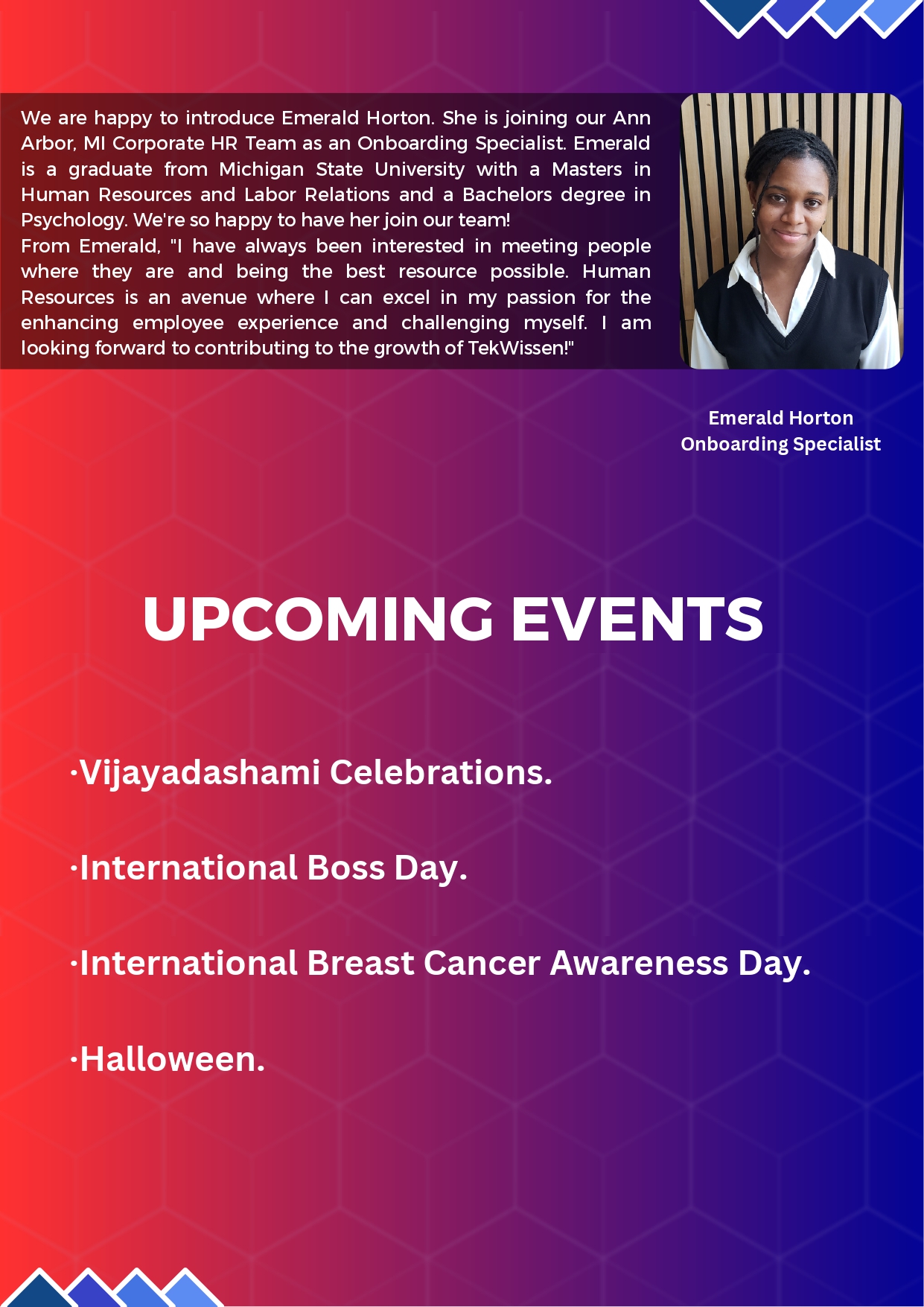 We are happy to introduce Emerald Horton. She is joining our Ann Arbor, MI Corporate HR Team as an Onboarding Specialist. Emerald is a graduate from Michigan State University with a Masters in Human Resources and Labor Relations and a Bachelors degree in Psychology. We're so happy to have her join our team!
From Emerald, "I have always been interested in meeting people where they are and being the best resource possible. Human Resources is an avenue where I can excel in my passion for the enhancing employee experience and challenging myself. I am looking forward to contributing to the growth of TekWissen!"

Emerald Horton
Onboarding Specialist

UPCOMING EVENTS

·Vijayadashami Celebrations.

·International Boss Day.

·International Breast Cancer Awareness Day.

·Halloween.